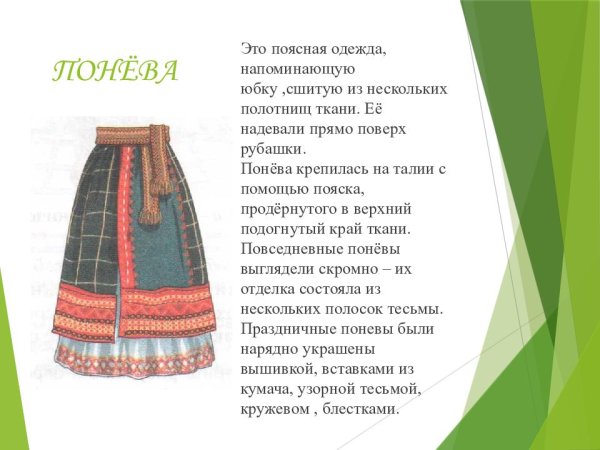 ПОНЁВА

Это поясная одежда, напоминающую юбку ,сшитую из нескольких полотнищ ткани. Её надевали прямо поверх рубашки.
Понёва крепилась на талии с помощью пояска, продёрнутого в верхний подогнутый край ткани. Повседневные понёвы выглядели скромно – их отделка состояла из нескольких полосок тесьмы. Праздничные поневы были нарядно украшены вышивкой, вставками из кумача, узорной тесьмой, кружевом , блестками.